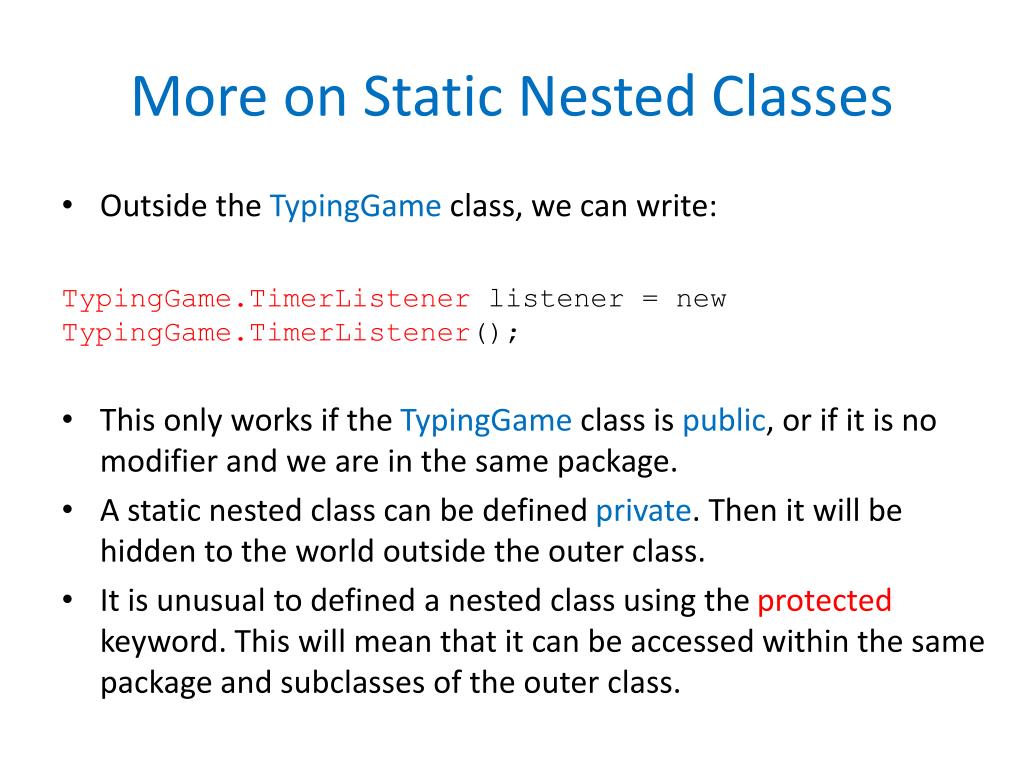 More on Static Nested Classes

• Outside the TypingGame class, we can write:

TypingGame.TimerListener listener = new TypingGame.TimerListener();

• This only works if the TypingGame class is public, or if it is no modifier and we are in the same package.
• A static nested class can be defined private. Then it will be hidden to the world outside the outer class.
• It is unusual to defined a nested class using the protected keyword. This will mean that it can be accessed within the same package and subclasses of the outer class.